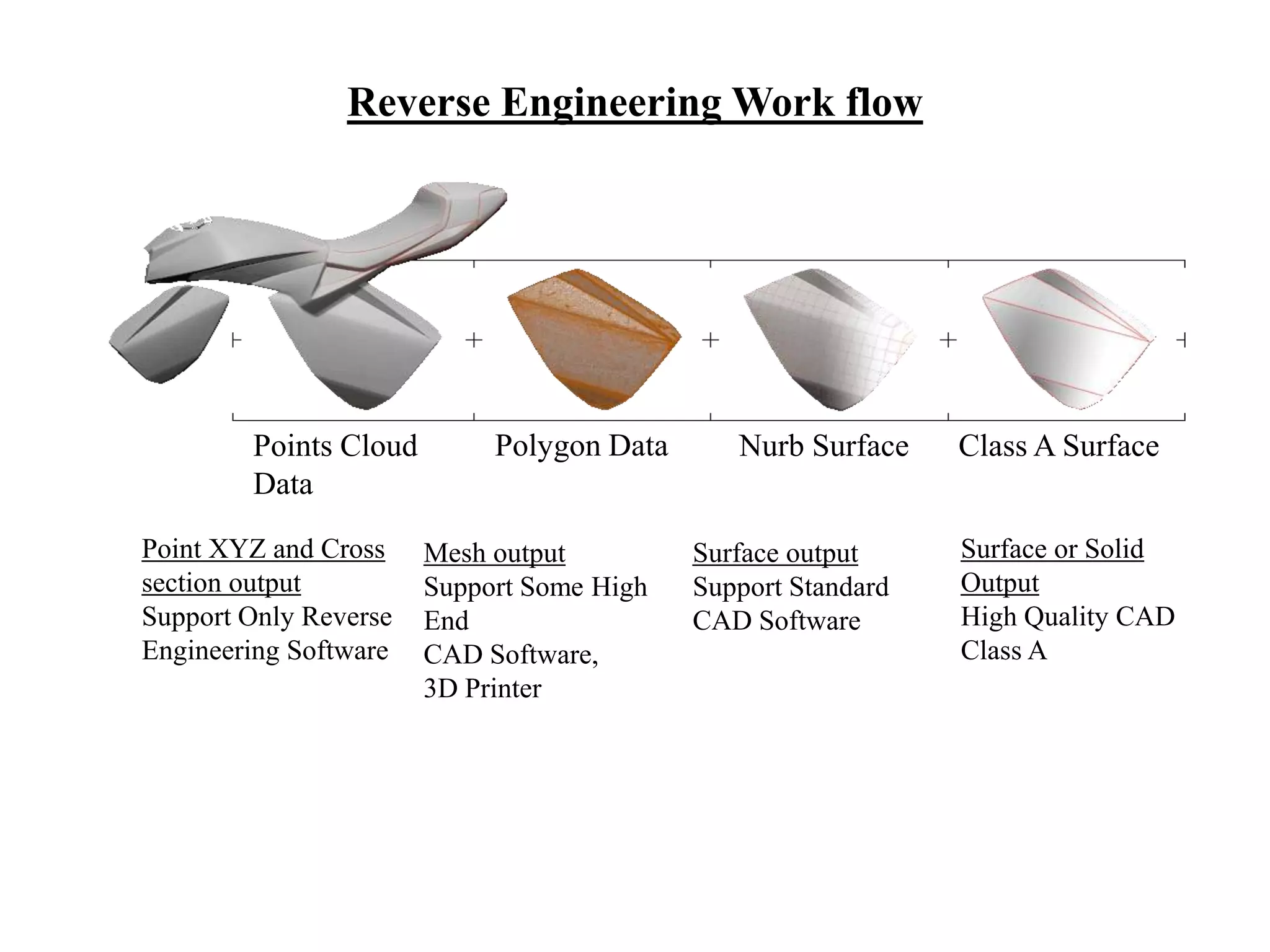 Reverse Engineering Work flow

Points Cloud Data

Polygon Data

Nurb Surface

Class A Surface

Point XYZ and Cross section output
Support Only Reverse Engineering Software

Mesh output
Support Some High End
CAD Software,
3D Printer

Surface output
Support Standard CAD Software

Surface or Solid Output
High Quality CAD Class A